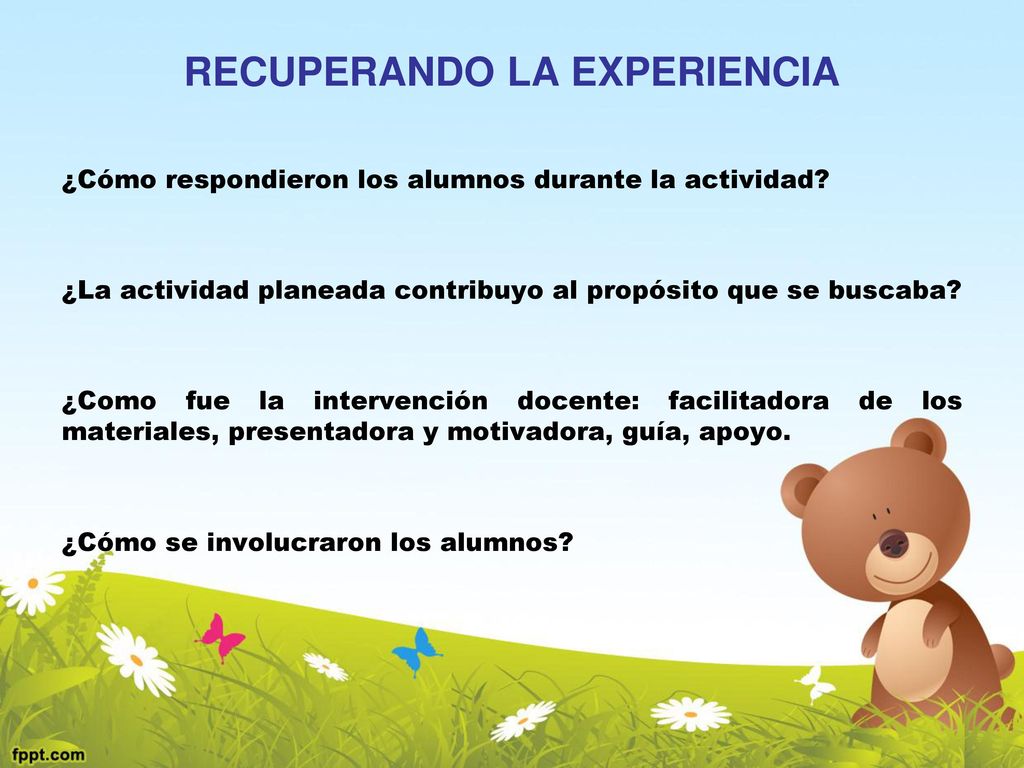 RECUPERANDO LA EXPERIENCIA

¿Cómo respondieron los alumnos durante la actividad?

¿La actividad planeada contribuyo al propósito que se buscaba?

¿Como fue la intervención docente: facilitadora de los materiales, presentadora y motivadora, guía, apoyo.

¿Cómo se involucraron los alumnos?

fppt.com